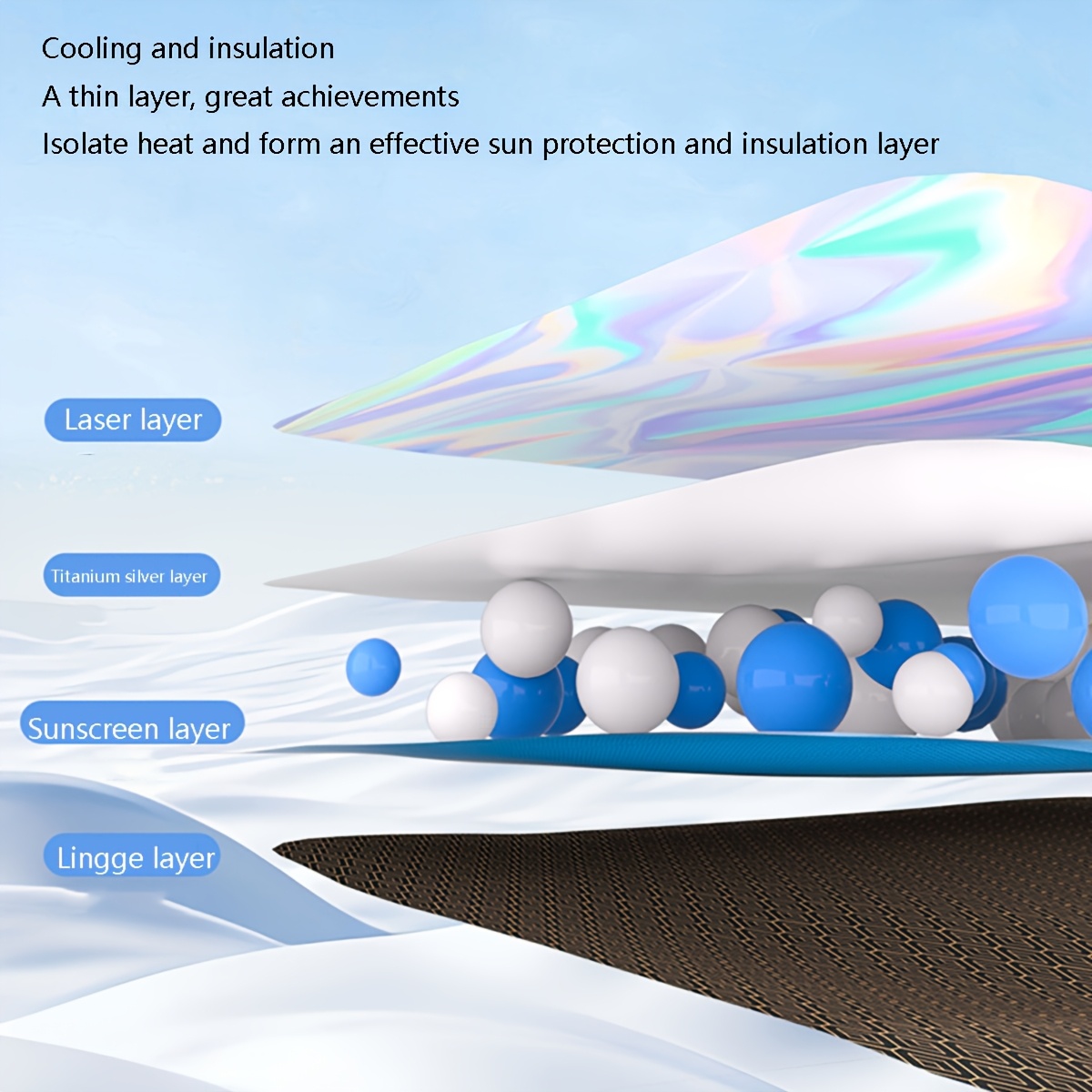 Cooling and insulation
A thin layer, great achievements
Isolate heat and form an effective sun protection and insulation layer

Laser layer

Titanium silver layer

Sunscreen layer

Lingge layer